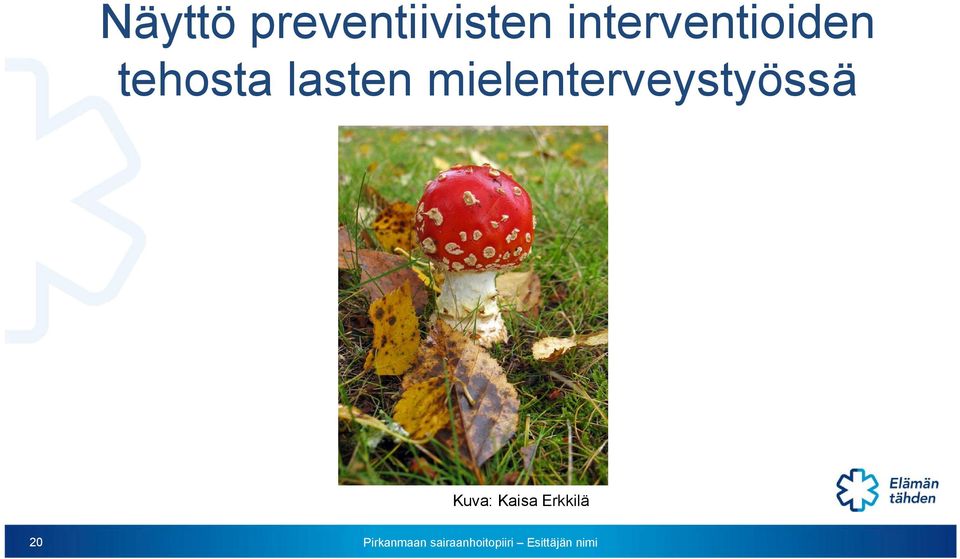 Näyttö preventiivisten interventioiden tehosta lasten mielenterveystyössä

Kuva: Kaisa Erkkilä

Elämän tähden

20

Pirkanmaan sairaanhoitopiiri – Esittäjän nimi